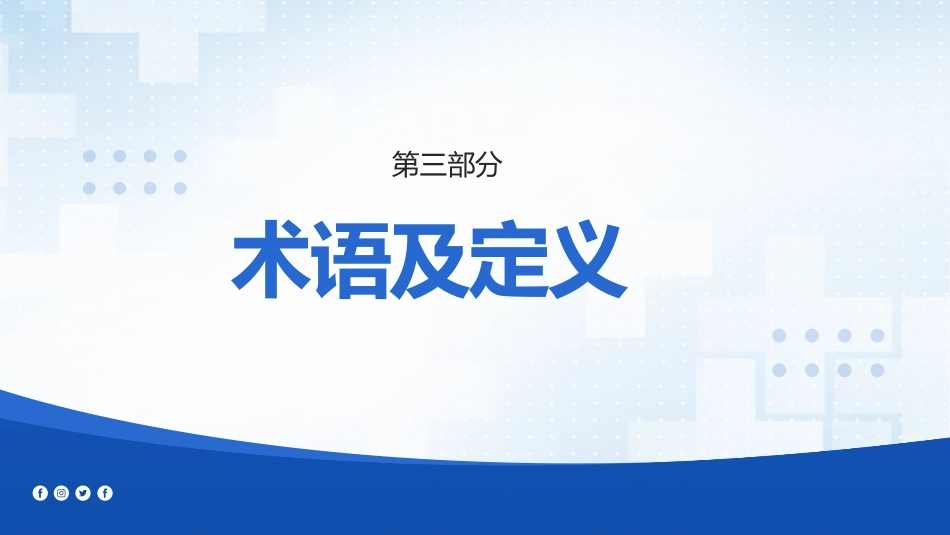 第三部分

术语及定义